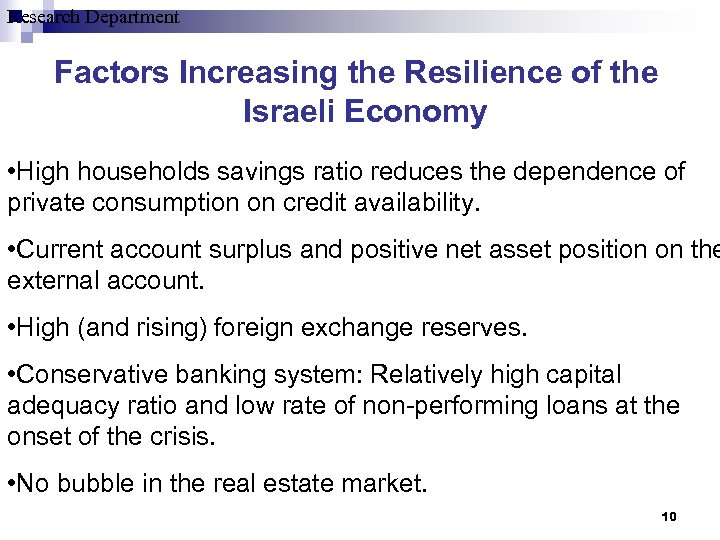 Research Department

Factors Increasing the Resilience of the Israeli Economy

•High households savings ratio reduces the dependence of private consumption on credit availability.

•Current account surplus and positive net asset position on the external account.

•High (and rising) foreign exchange reserves.

•Conservative banking system: Relatively high capital adequacy ratio and low rate of non-performing loans at the onset of the crisis.

•No bubble in the real estate market.

10